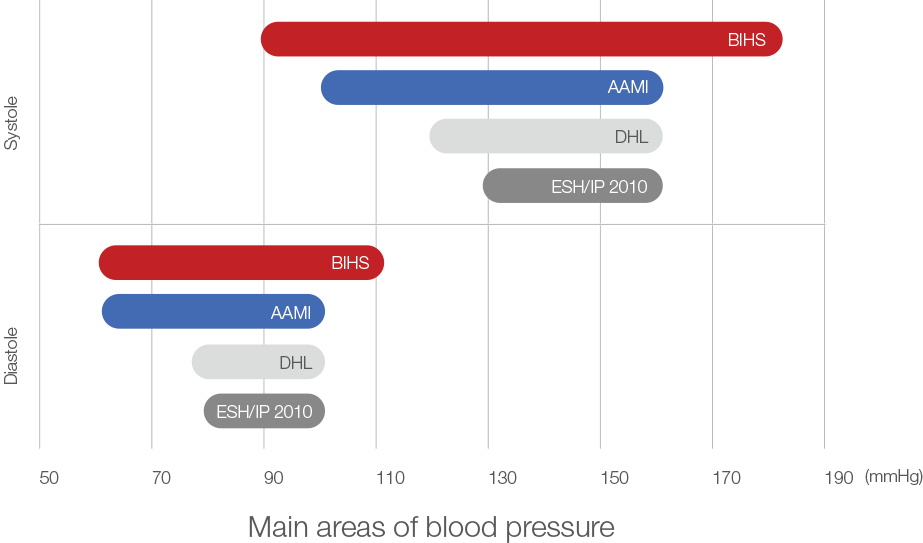 Systole

BIHS

AAMI

DHL

ESH/IP 2010

Diastole

BIHS

AAMI

DHL

ESH/IP 2010

50 70 90 110 130 150 170 190 (mmHg)

Main areas of blood pressure